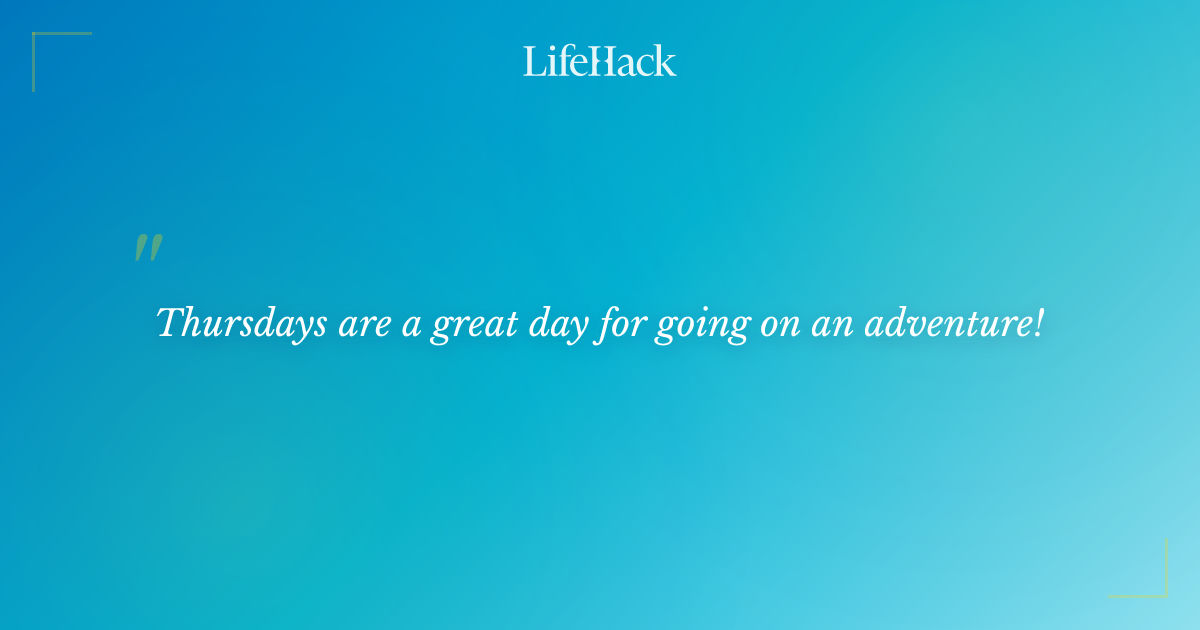 LifeHack

"

Thursdays are a great day for going on an adventure!